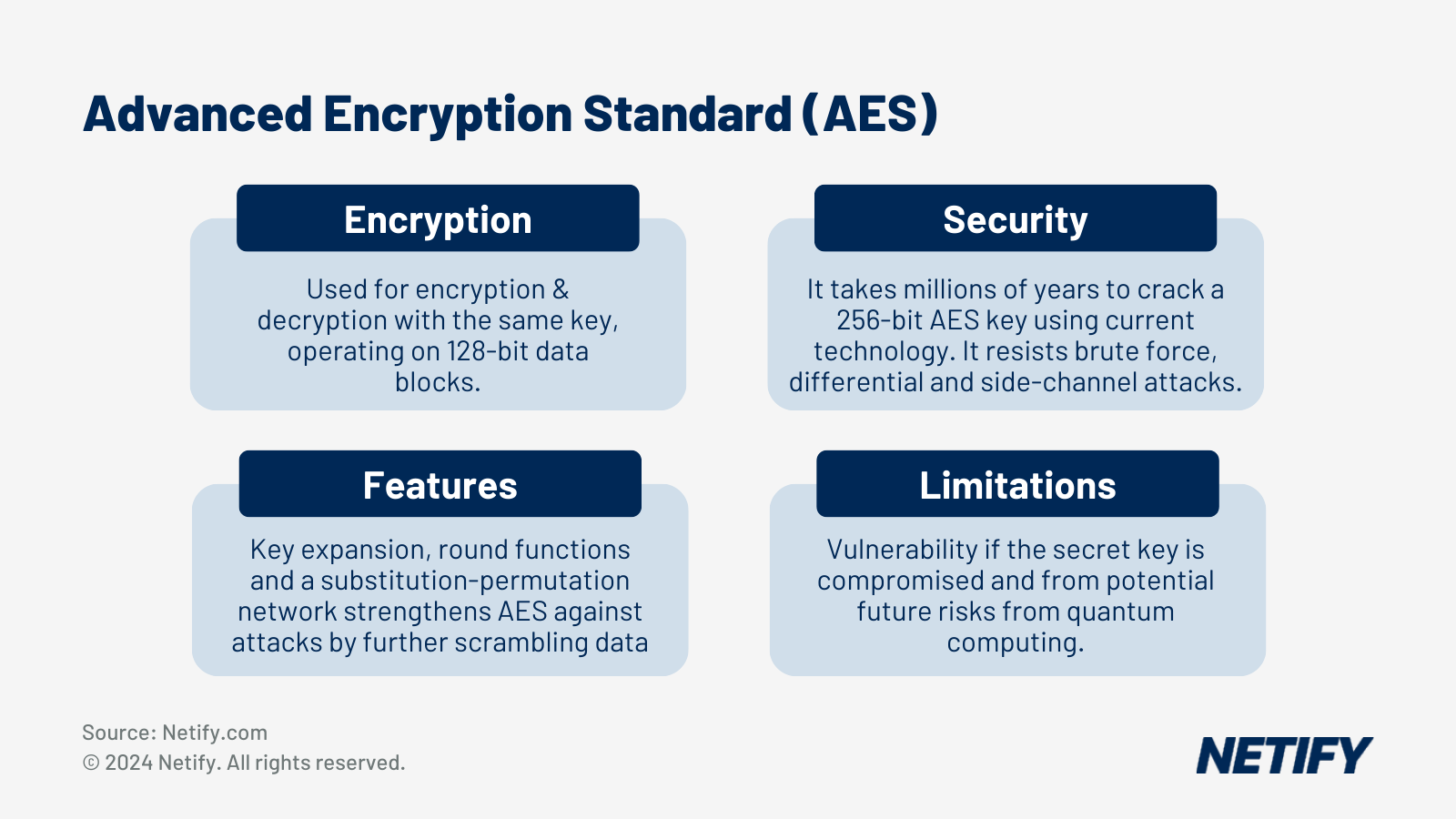 Advanced Encryption Standard (AES)

Encryption

Used for encryption & decryption with the same key, operating on 128-bit data blocks.

Security

It takes millions of years to crack a 256-bit AES key using current technology. It resists brute force, differential and side-channel attacks.

Features

Key expansion, round functions and a substitution-permutation network strengthens AES against attacks by further scrambling data

Limitations

Vulnerability if the secret key is compromised and from potential future risks from quantum computing.

Source: Netify.com
© 2024 Netify. All rights reserved.

NETIFY